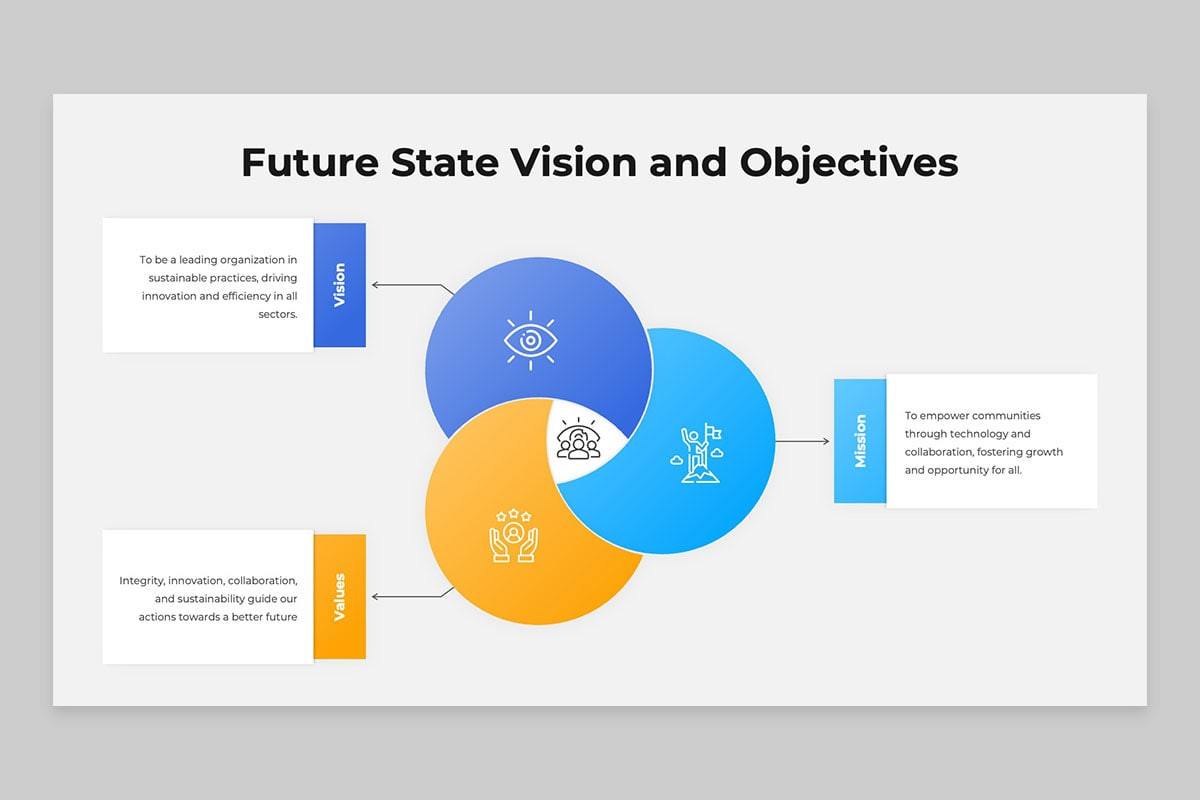 Future State Vision and Objectives

To be a leading organization in sustainable practices, driving innovation and efficiency in all sectors.

Vision

Mission

To empower communities through technology and collaboration, fostering growth and opportunity for all.

Integrity, innovation, collaboration, and sustainability guide our actions towards a better future

Values